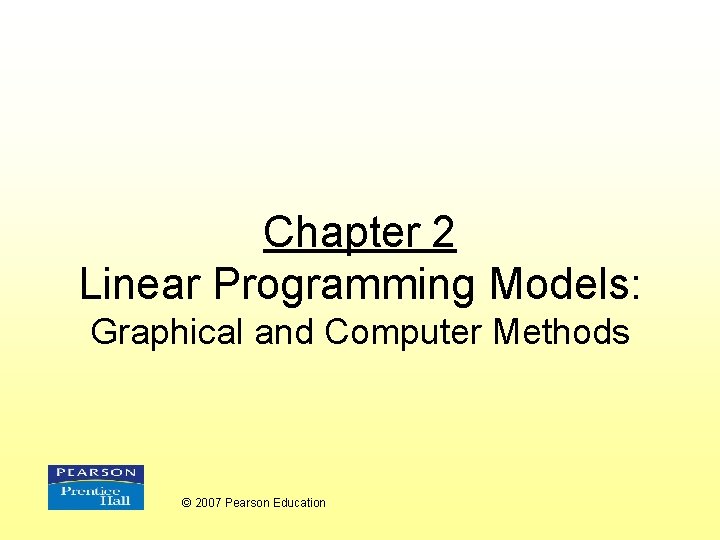 Chapter 2
Linear Programming Models:
Graphical and Computer Methods

PEARSON
Prentice Hall

© 2007 Pearson Education